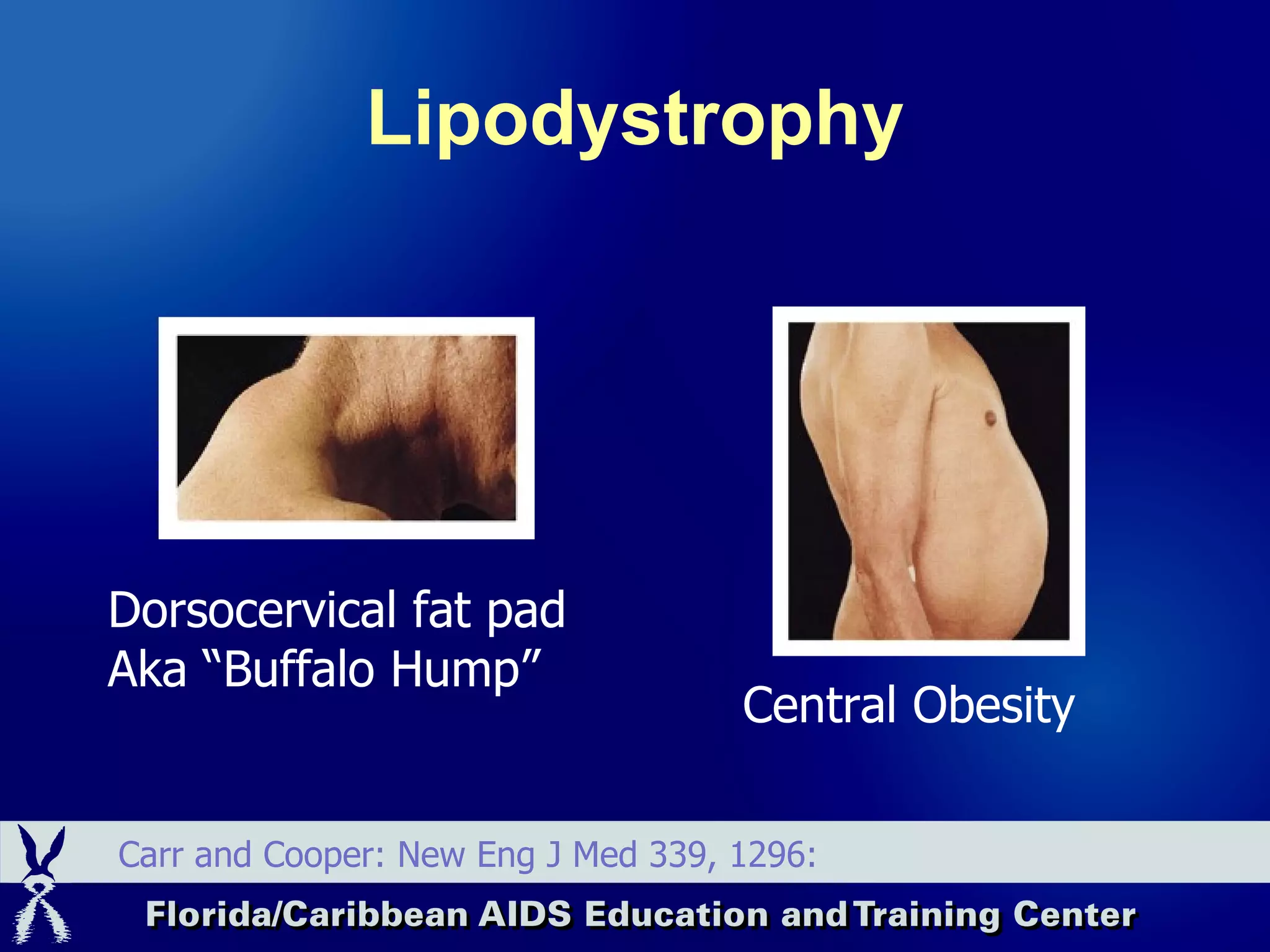 Lipodystrophy

Dorsocervical fat pad
Aka “Buffalo Hump”

Central Obesity

Carr and Cooper: New Eng J Med 339, 1296:

Florida/Caribbean AIDS Education and Training Center